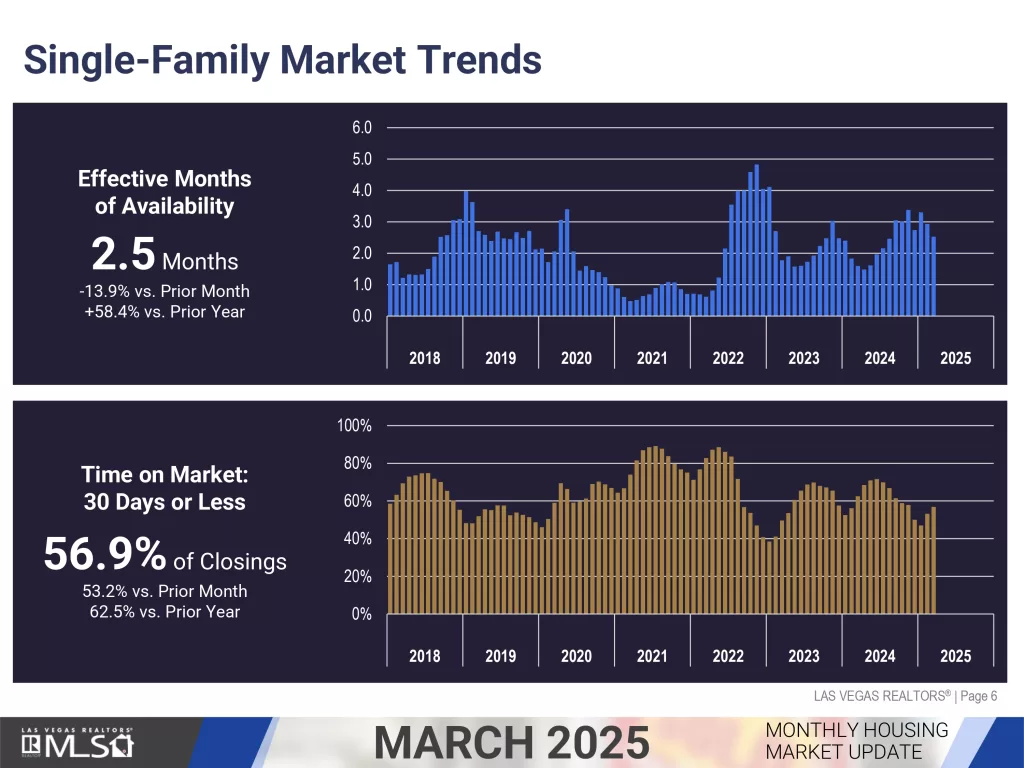 Single-Family Market Trends

Effective Months of Availability

2.5 Months

-13.9% vs. Prior Month
+58.4% vs. Prior Year

6.0
5.0
4.0
3.0
2.0
1.0
0.0

2018 2019 2020 2021 2022 2023 2024 2025

Time on Market: 30 Days or Less

56.9% of Closings

53.2% vs. Prior Month
62.5% vs. Prior Year

100%
80%
60%
40%
20%
0%

2018 2019 2020 2021 2022 2023 2024 2025

LAS VEGAS REALTORS® | Page 6

LAS VEGAS REALTORS® MLS

MARCH 2025

MONTHLY HOUSING MARKET UPDATE